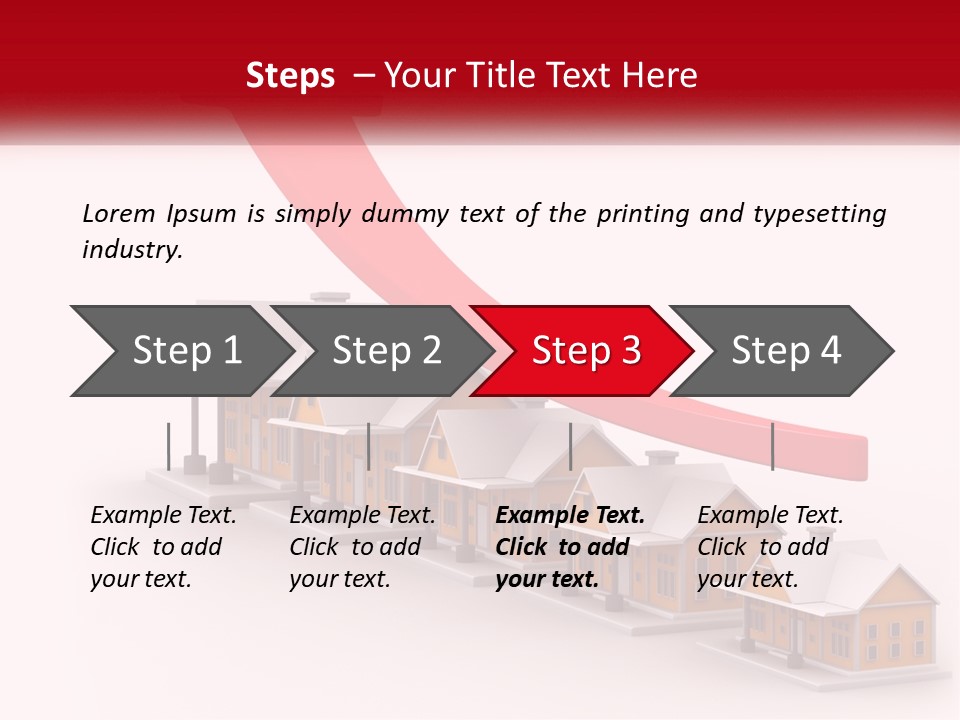 Steps – Your Title Text Here

Lorem Ipsum is simply dummy text of the printing and typesetting industry.

Step 1

Step 2

Step 3

Step 4

Example Text. Click to add your text.

Example Text. Click to add your text.

Example Text. Click to add your text.

Example Text. Click to add your text.